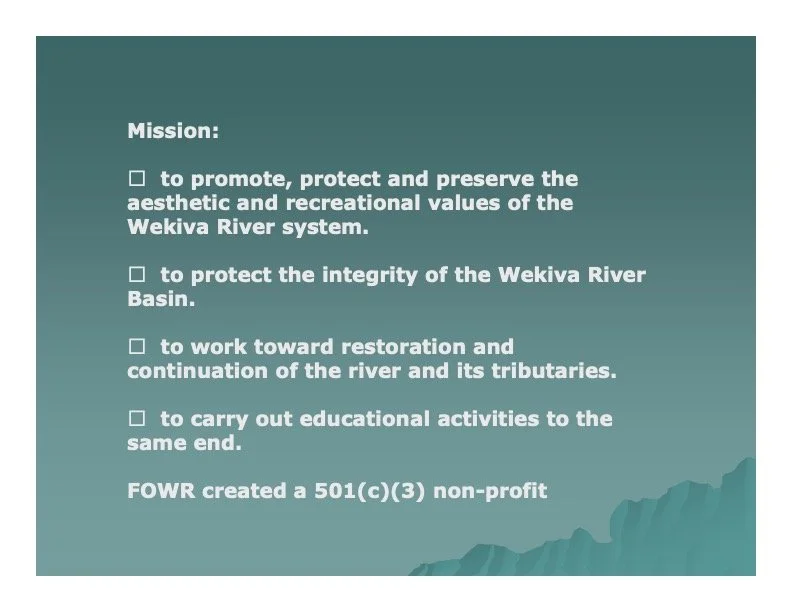 Mission:

☐ to promote, protect and preserve the aesthetic and recreational values of the Wekiva River system.

☐ to protect the integrity of the Wekiva River Basin.

☐ to work toward restoration and continuation of the river and its tributaries.

☐ to carry out educational activities to the same end.

FOWR created a 501(c)(3) non-profit